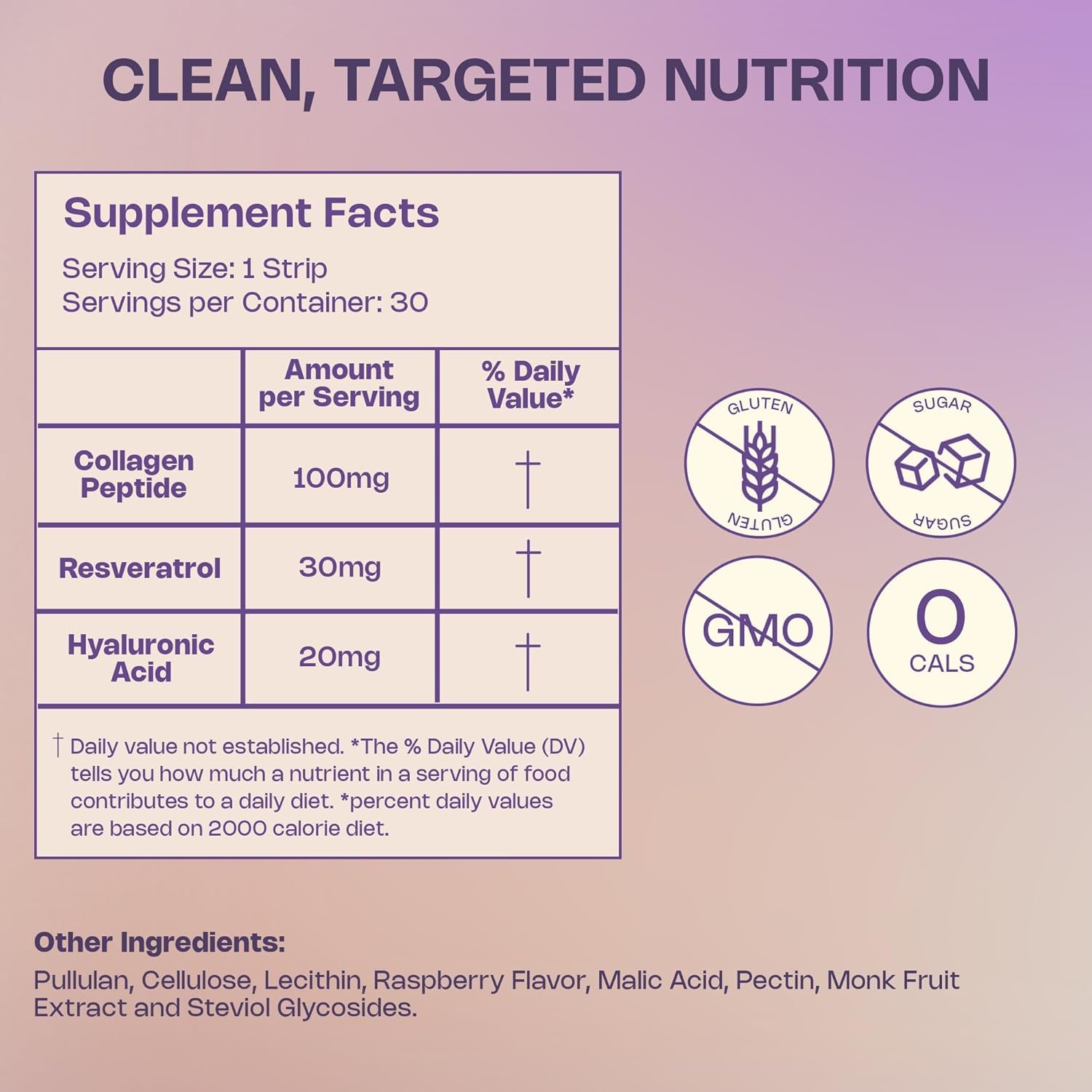 CLEAN, TARGETED NUTRITION

Supplement Facts
Serving Size: 1 Strip
Servings per Container: 30

| | Amount per Serving | % Daily Value* |
|---|---|---|
| Collagen Peptide | 100mg | † |
| Resveratrol | 30mg | † |
| Hyaluronic Acid | 20mg | † |

† Daily value not established. *The % Daily Value (DV) tells you how much a nutrient in a serving of food contributes to a daily diet. *percent daily values are based on 2000 calorie diet.

GLUTEN GLUTEN

SUGAR SUGAR

GMO

0 CALS

Other Ingredients:
Pullulan, Cellulose, Lecithin, Raspberry Flavor, Malic Acid, Pectin, Monk Fruit Extract and Steviol Glycosides.